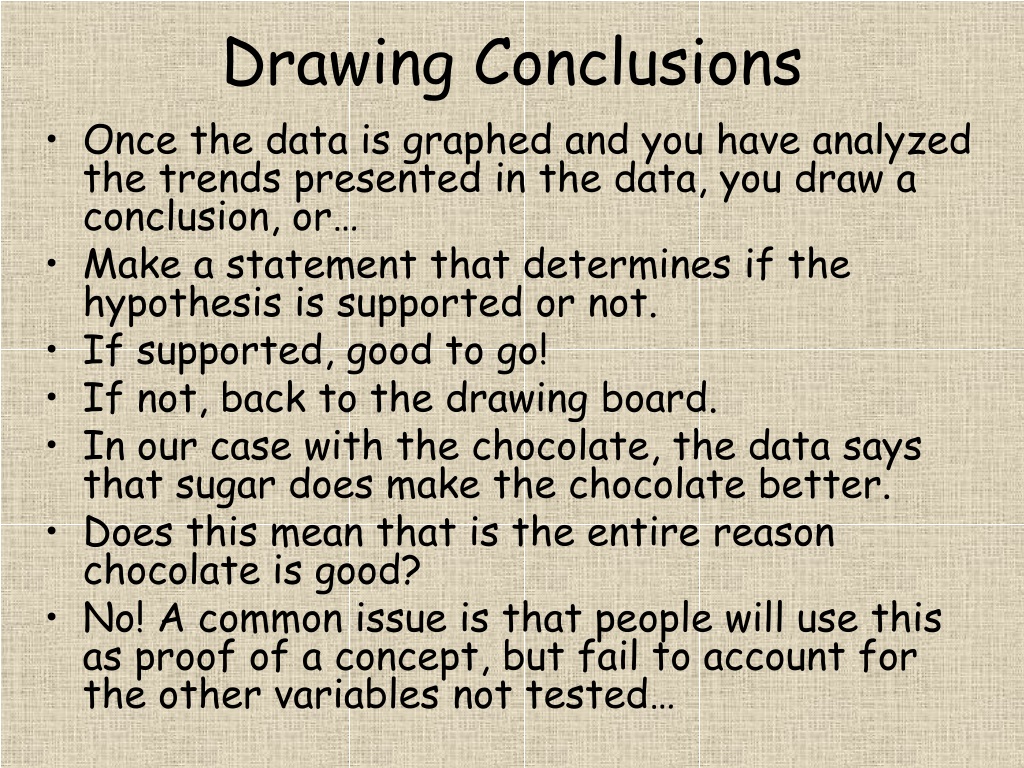 Drawing Conclusions

• Once the data is graphed and you have analyzed the trends presented in the data, you draw a conclusion, or…
• Make a statement that determines if the hypothesis is supported or not.
• If supported, good to go!
• If not, back to the drawing board.
• In our case with the chocolate, the data says that sugar does make the chocolate better.
• Does this mean that is the entire reason chocolate is good?
• No! A common issue is that people will use this as proof of a concept, but fail to account for the other variables not tested…